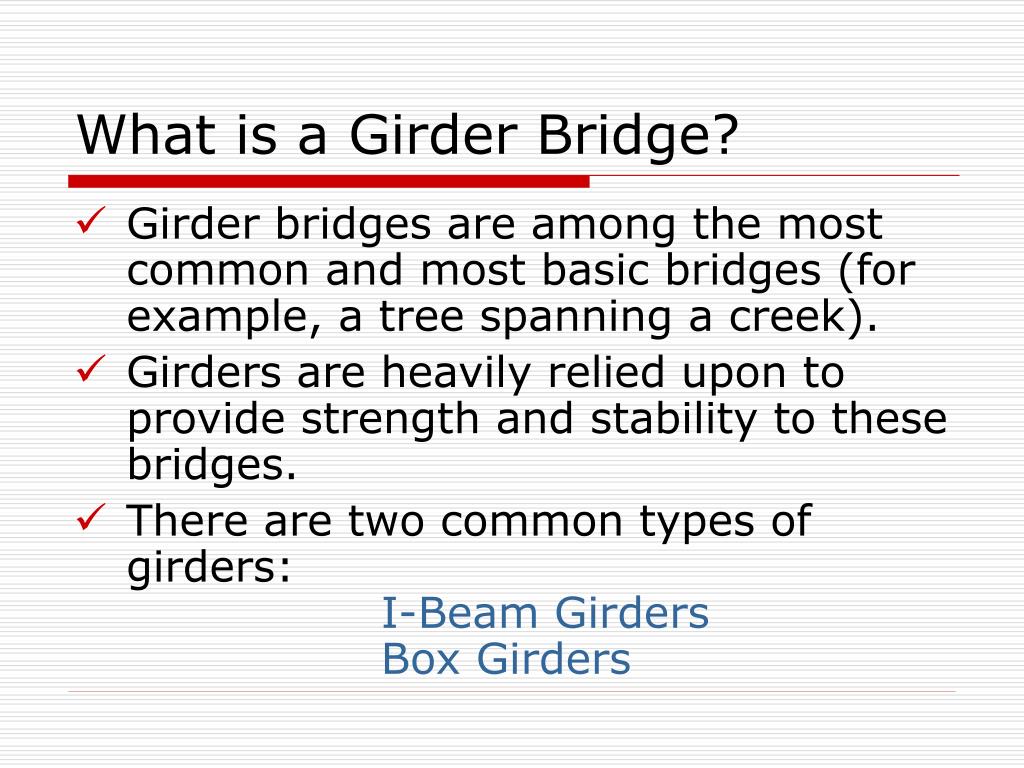 What is a Girder Bridge?

✓ Girder bridges are among the most common and most basic bridges (for example, a tree spanning a creek).
✓ Girders are heavily relied upon to provide strength and stability to these bridges.
✓ There are two common types of girders:

I-Beam Girders
Box Girders